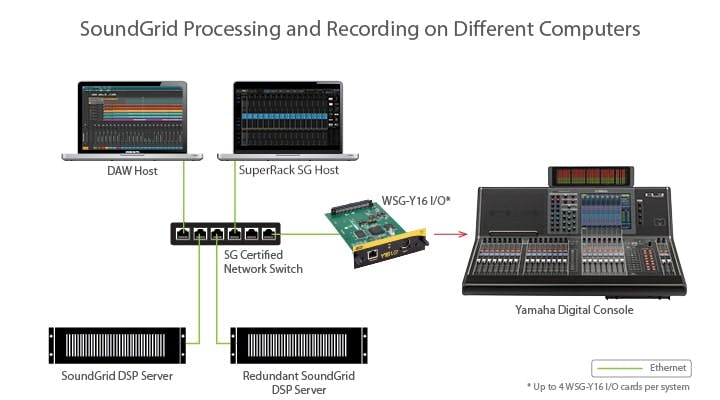 SoundGrid Processing and Recording on Different Computers

DAW Host

SuperRack SG Host

WSG-Y16 I/O*

SG Certified Network Switch

Yamaha Digital Console

SoundGrid DSP Server

Redundant SoundGrid DSP Server

Ethernet

* Up to 4 WSG-Y16 I/O cards per system